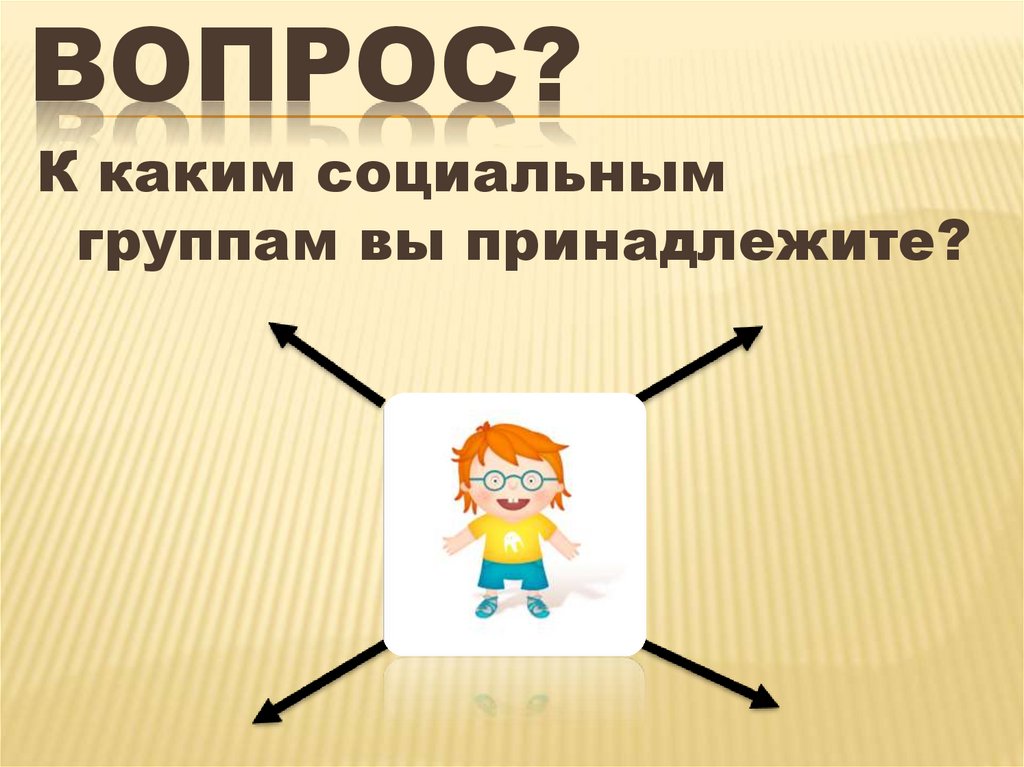 ВОПРОС?

К каким социальным группам вы принадлежите?